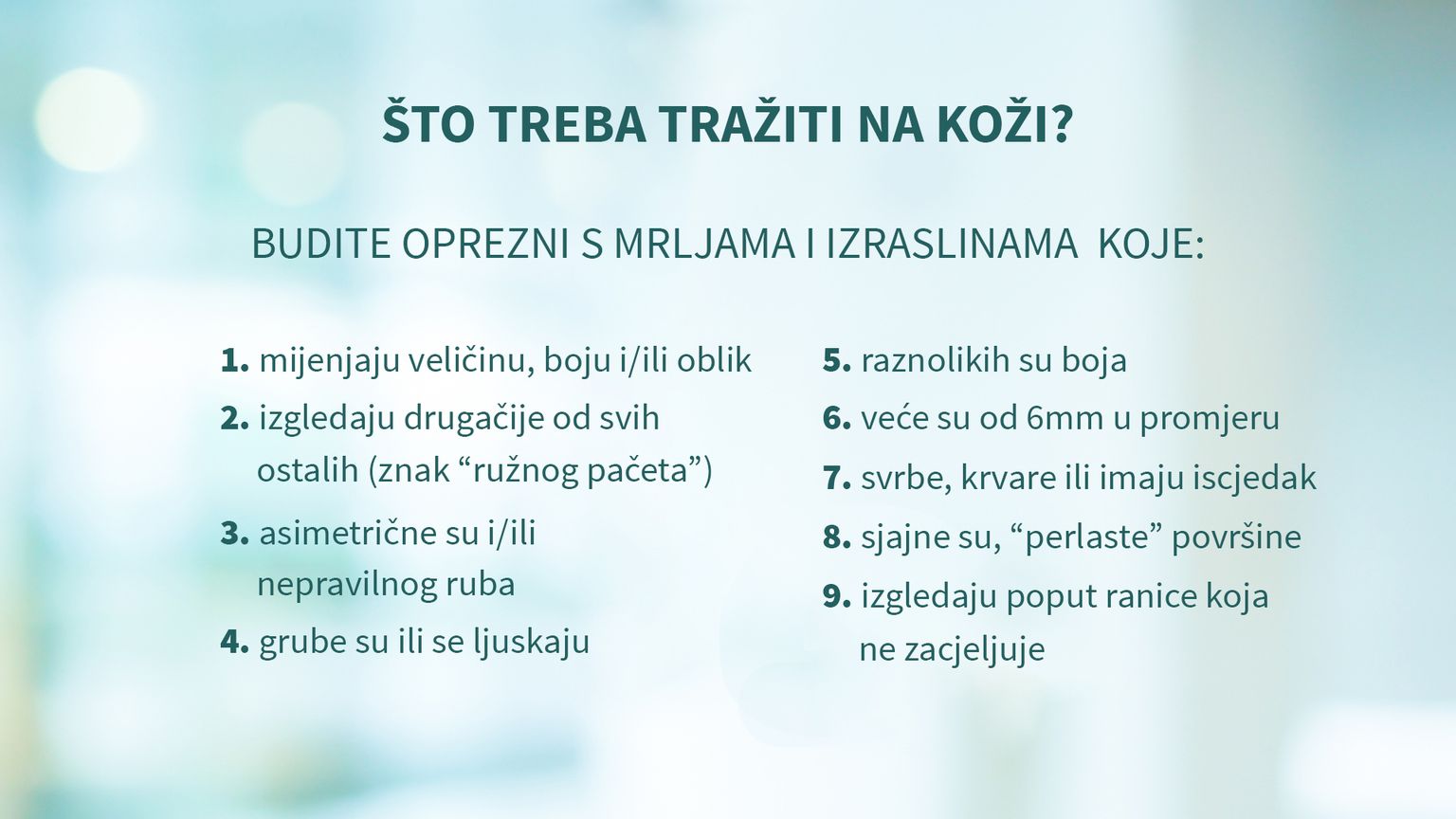 ŠTO TREBA TRAŽITI NA KOŽI?

BUDITE OPREZNI S MRLJAMA I IZRASLINAMA KOJE:

1. mijenjaju veličinu, boju i/ili oblik
2. izgledaju drugačije od svih ostalih (znak “ružnog pačeta”)
3. asimetrične su i/ili nepravilnog ruba
4. grube su ili se ljuskaju

5. raznolikih su boja
6. veće su od 6mm u promjeru
7. svrbe, krvare ili imaju iscjedak
8. sjajne su, “perlaste” površine
9. izgledaju poput ranice koja ne zacjeljuje